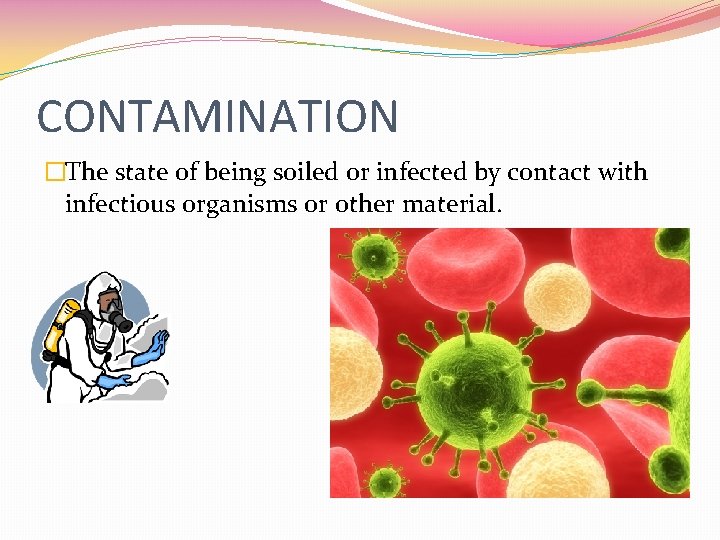 CONTAMINATION

□The state of being soiled or infected by contact with infectious organisms or other material.